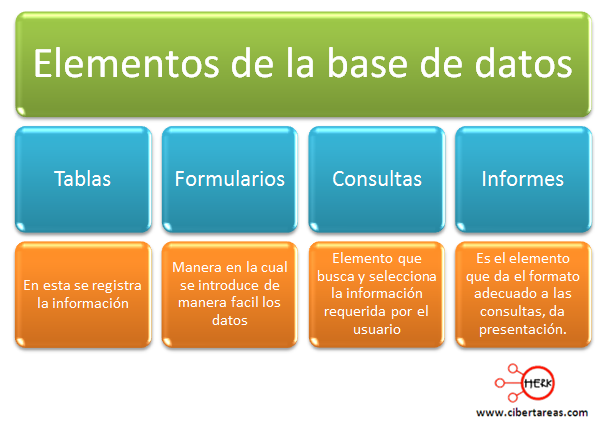 Elementos de la base de datos

Tablas

En esta se registra la información

Formularios

Manera en la cual se introduce de manera facil los datos

Consultas

Elemento que busca y selecciona la información requerida por el usuario

Informes

Es el elemento que da el formato adecuado a las consultas, da presentación.

HERK

www.cibertareas.com